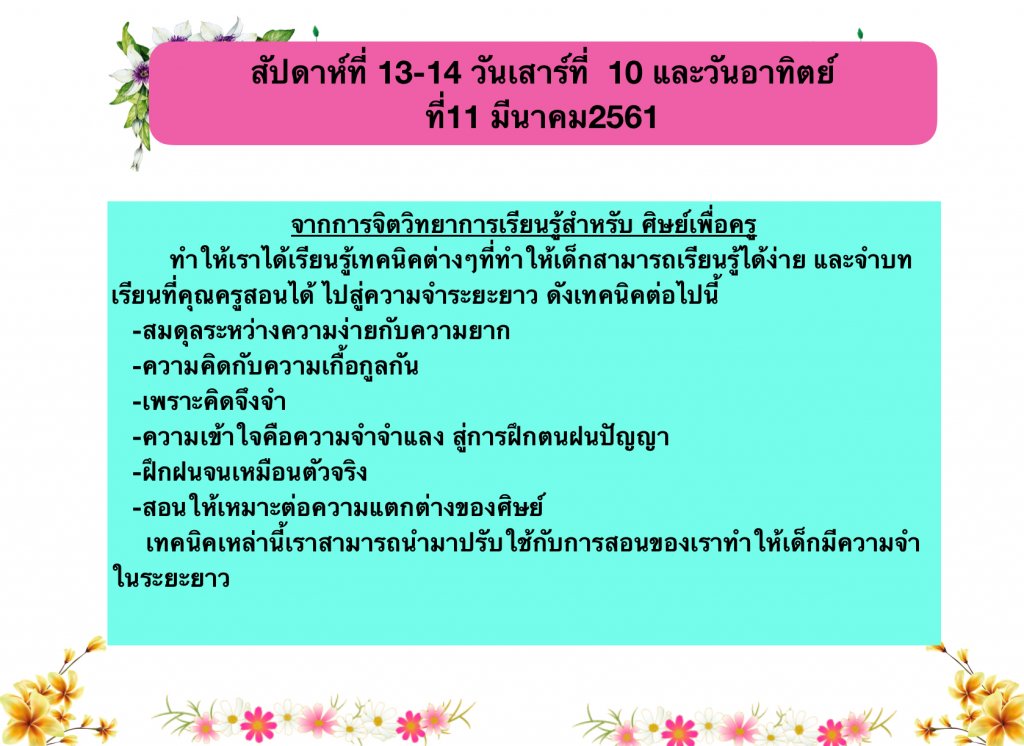 สัปดาห์ที่ 13-14 วันเสาร์ที่ 10 และวันอาทิตย์ ที่11 มีนาคม2561

จากการจิตวิทยาการเรียนรู้สำหรับ ศิษย์เพื่อครู

ทำให้เราได้เรียนรู้เทคนิคต่างๆที่ทำให้เด็กสามารถเรียนรู้ได้ง่าย และจำบทเรียนที่คุณครูสอนได้ ไปสู่ความจำระยะยาว ดังเทคนิคต่อไปนี้

-สมดุลระหว่างความง่ายกับความยาก

-ความคิดกับความเกื้อกูลกัน

-เพราะคิดจึงจำ

-ความเข้าใจคือความจำจำแลง สู่การฝึกตนฝนปัญญา

-ฝึกฝนจนเหมือนตัวจริง

-สอนให้เหมาะต่อความแตกต่างของศิษย์

เทคนิคเหล่านี้เราสามารถนำมาปรับใช้กับการสอนของเราทำให้เด็กมีความจำในระยะยาว